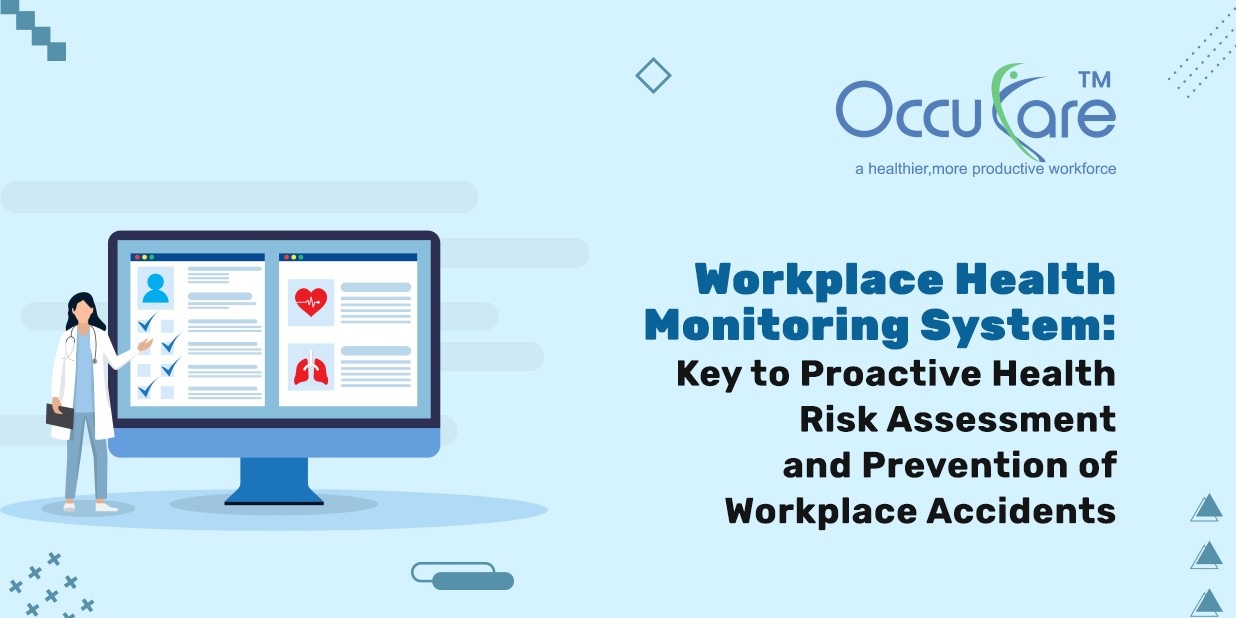 OccuCare™
a healthier,more productive workforce

Workplace Health Monitoring System: Key to Proactive Health Risk Assessment and Prevention of Workplace Accidents